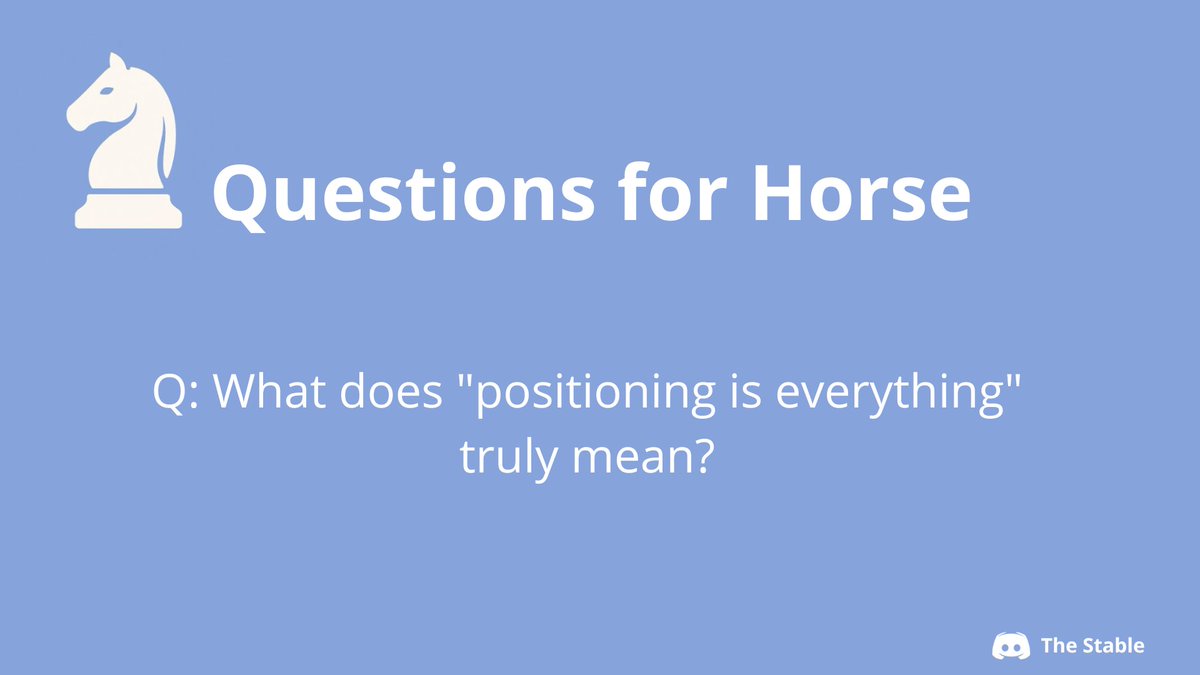 Questions for Horse

Q: What does "positioning is everything" truly mean?

The Stable